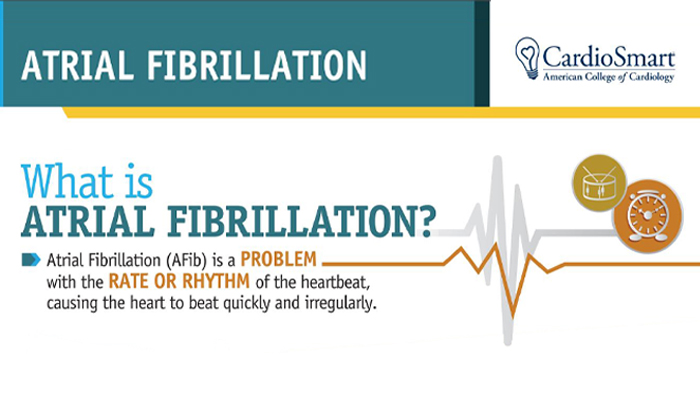 ATRIAL FIBRILLATION

CardioSmart
American College of Cardiology

What is
ATRIAL FIBRILLATION?

Atrial Fibrillation (AFib) is a PROBLEM with the RATE OR RHYTHM of the heartbeat, causing the heart to beat quickly and irregularly.